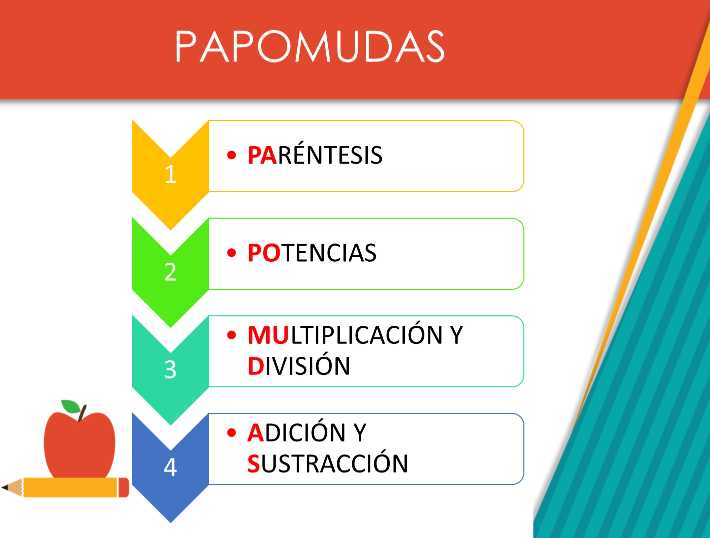 PAPOMUDAS

1
• PARÉNTESIS

2
• POTENCIAS

3
• MULTIPLICACIÓN Y DIVISIÓN

4
• ADICIÓN Y SUSTRACCIÓN